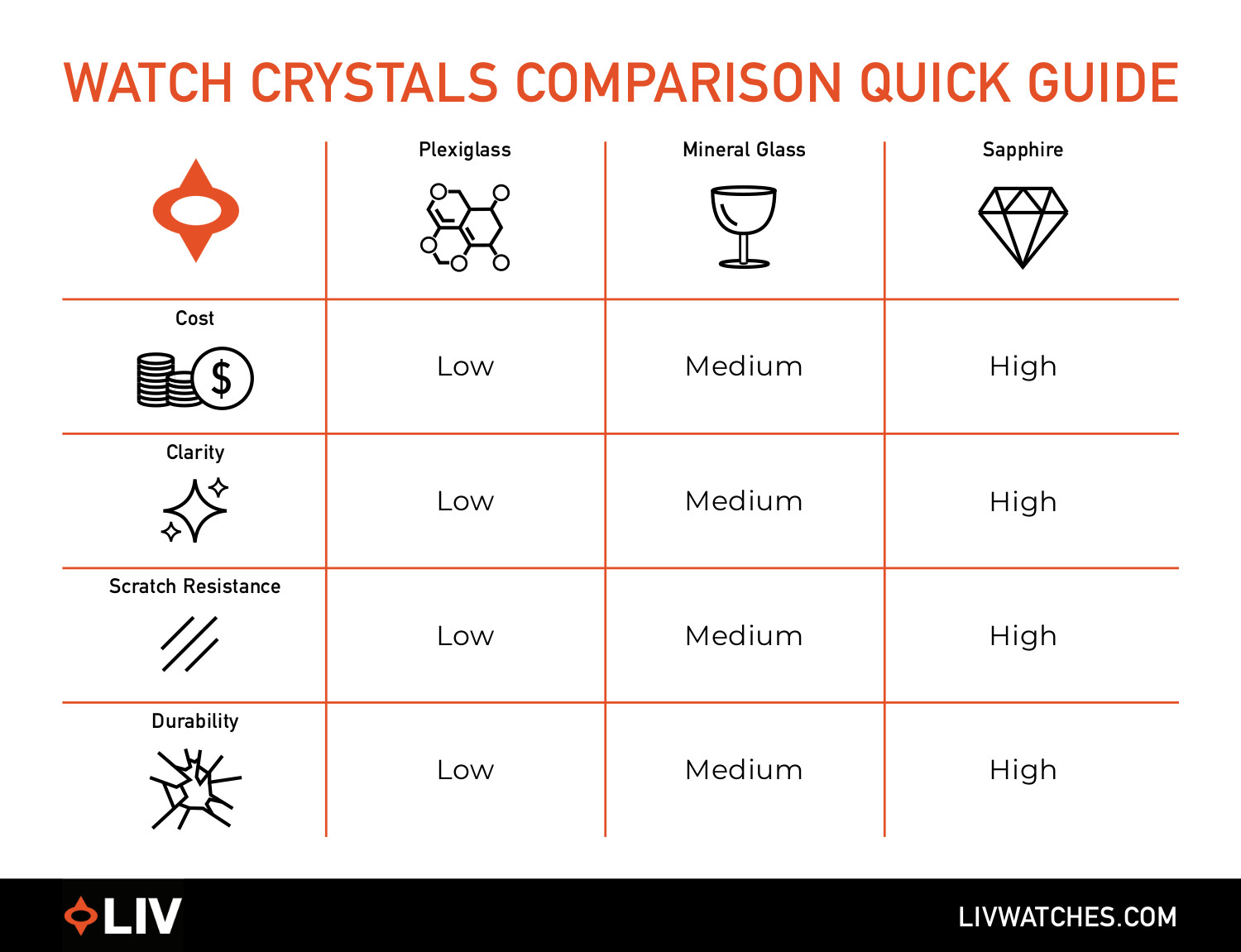 WATCH CRYSTALS COMPARISON QUICK GUIDE

| | Plexiglass | Mineral Glass | Sapphire |
|---|---|---|---|
| Cost | Low | Medium | High |
| Clarity | Low | Medium | High |
| Scratch Resistance | Low | Medium | High |
| Durability | Low | Medium | High |

LIV

LIVWATCHES.COM